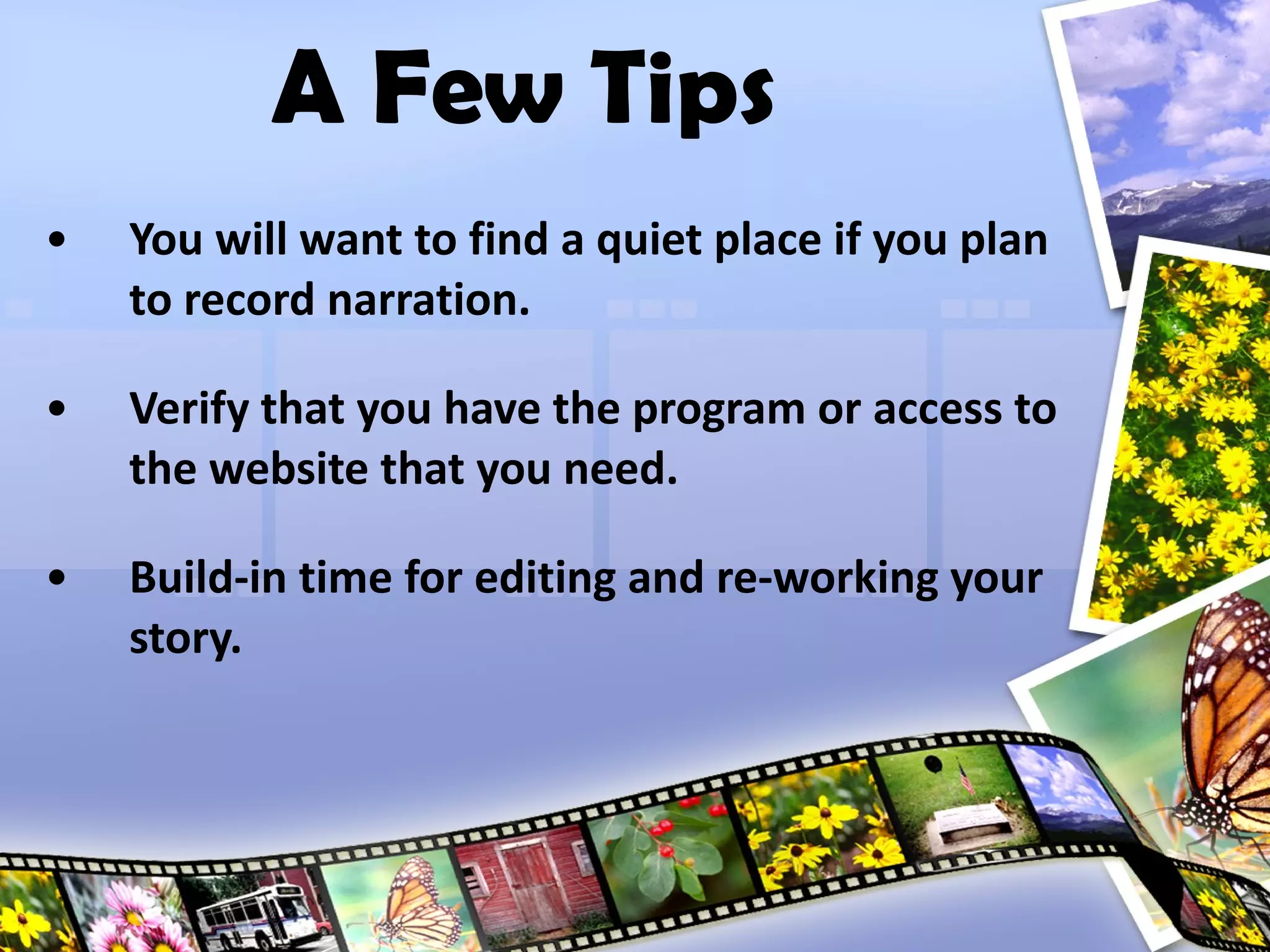 A Few Tips

• You will want to find a quiet place if you plan to record narration.

• Verify that you have the program or access to the website that you need.

• Build-in time for editing and re-working your story.